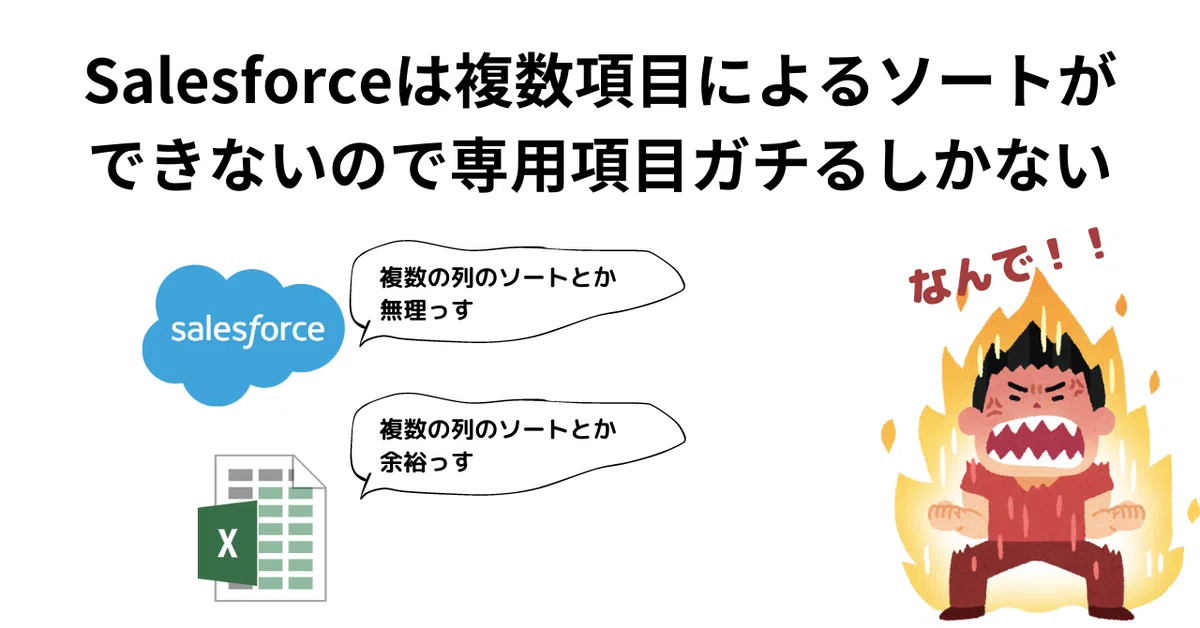 Salesforceは複数項目によるソートができないので専用項目ガチるしかない

salesforce

複数の列のソートとか無理っす

X

複数の列のソートとか余裕っす

なんで！！